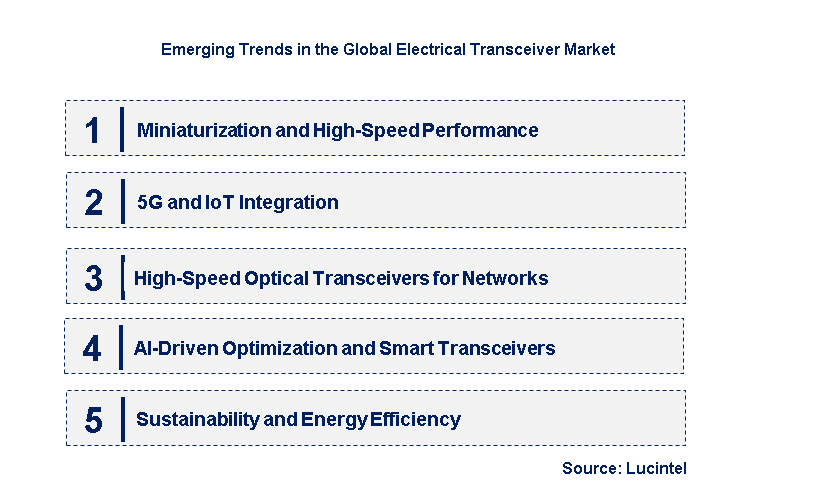 Emerging Trends in the Global Electrical Transceiver Market

1 Miniaturization and High-Speed Performance

2 5G and IoT Integration

3 High-Speed Optical Transceivers for Networks

4 AI-Driven Optimization and Smart Transceivers

5 Sustainability and Energy Efficiency

Source: Lucintel